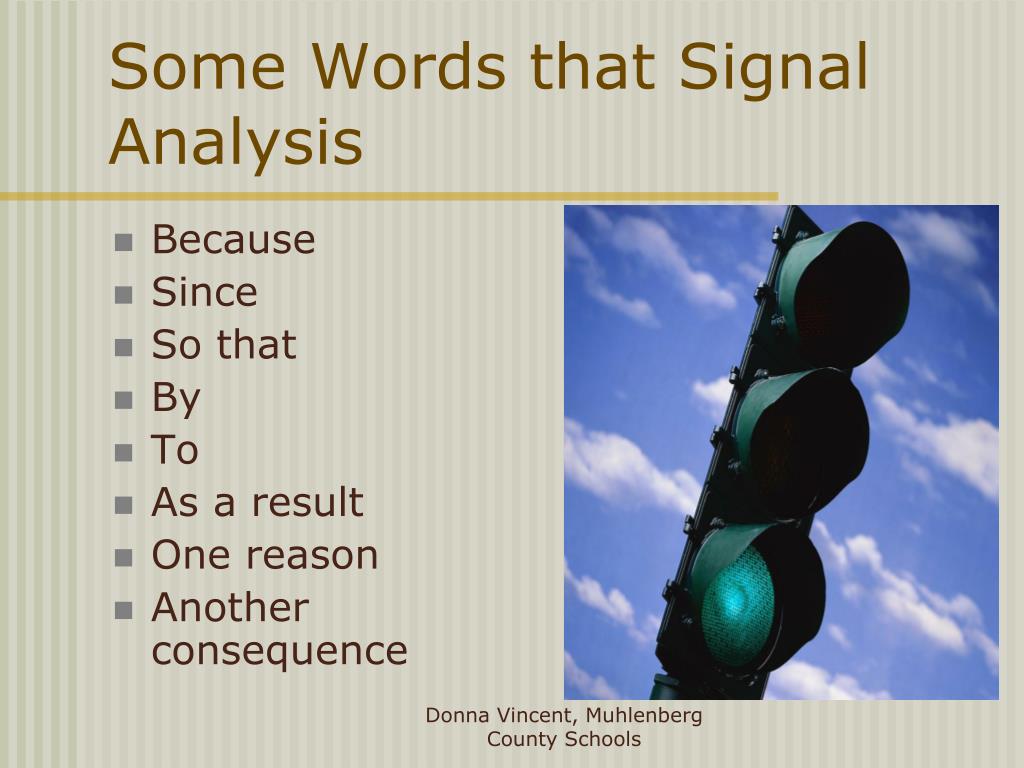 Some Words that Signal Analysis

- Because
- Since
- So that
- By
- To
- As a result
- One reason
- Another consequence

Donna Vincent, Muhlenberg County Schools